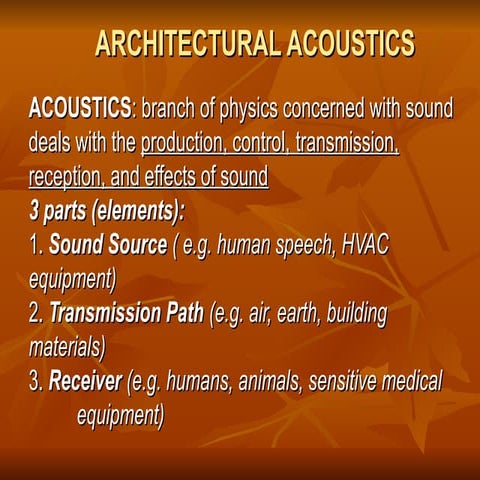 ARCHITECTURAL ACOUSTICS

ACOUSTICS: branch of physics concerned with sound deals with the production, control, transmission, reception, and effects of sound

3 parts (elements):

1. Sound Source ( e.g. human speech, HVAC equipment)

2. Transmission Path (e.g. air, earth, building materials)

3. Receiver (e.g. humans, animals, sensitive medical equipment)